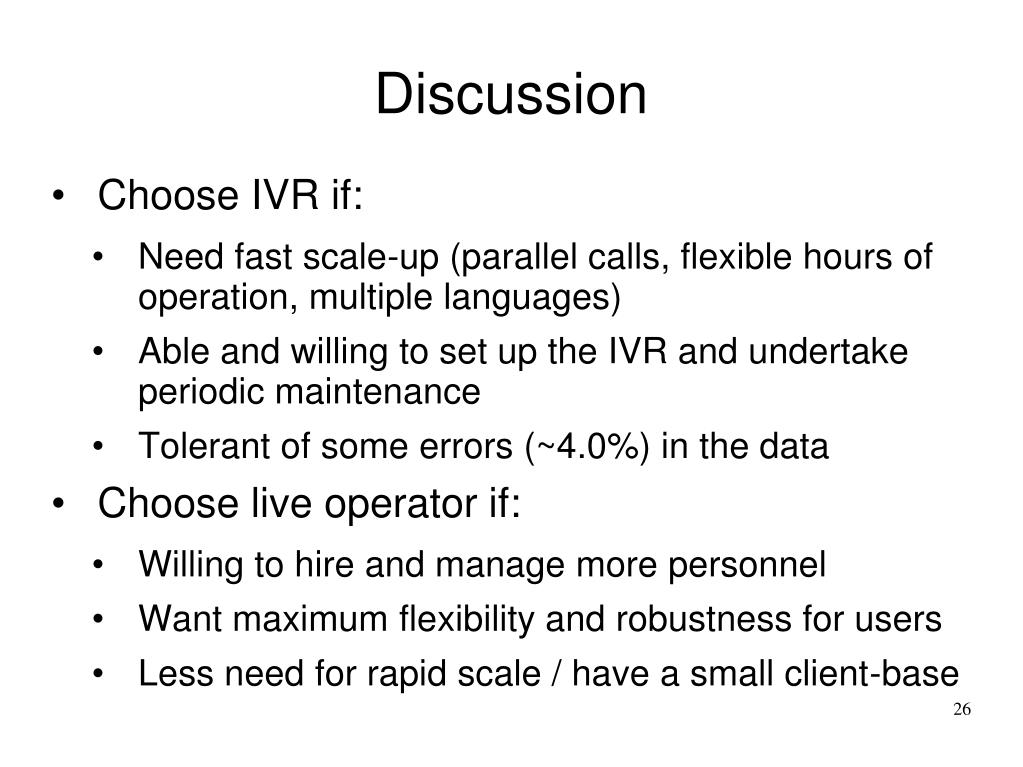 Discussion

• Choose IVR if:
  • Need fast scale-up (parallel calls, flexible hours of operation, multiple languages)
  • Able and willing to set up the IVR and undertake periodic maintenance
  • Tolerant of some errors (~4.0%) in the data
• Choose live operator if:
  • Willing to hire and manage more personnel
  • Want maximum flexibility and robustness for users
  • Less need for rapid scale / have a small client-base

26